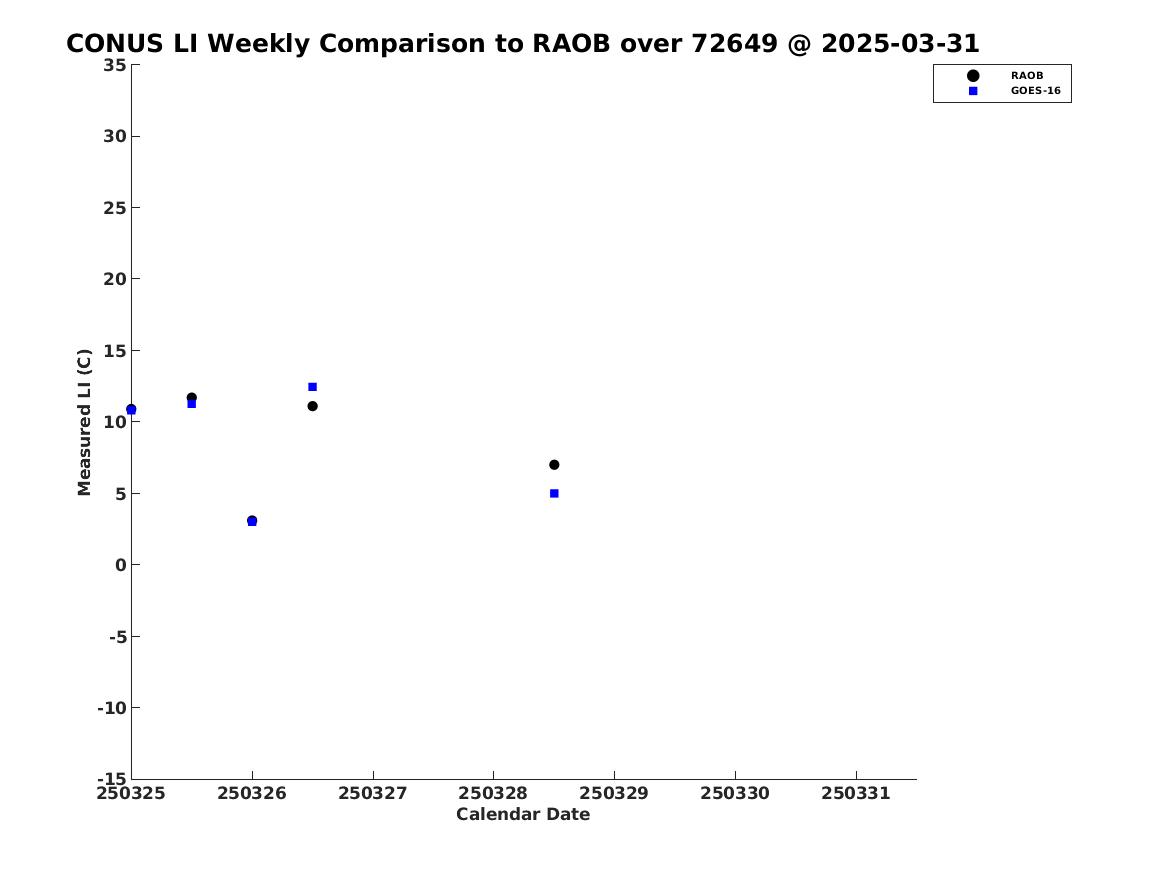 CONUS LI Weekly Comparison to RAOB over 72649 @ 2025-03-31

RAOB
GOES-16

Measured LI (C)

35
30
25
20
15
10
5
0
-5
-10
-15

250325 250326 250327 250328 250329 250330 250331

Calendar Date